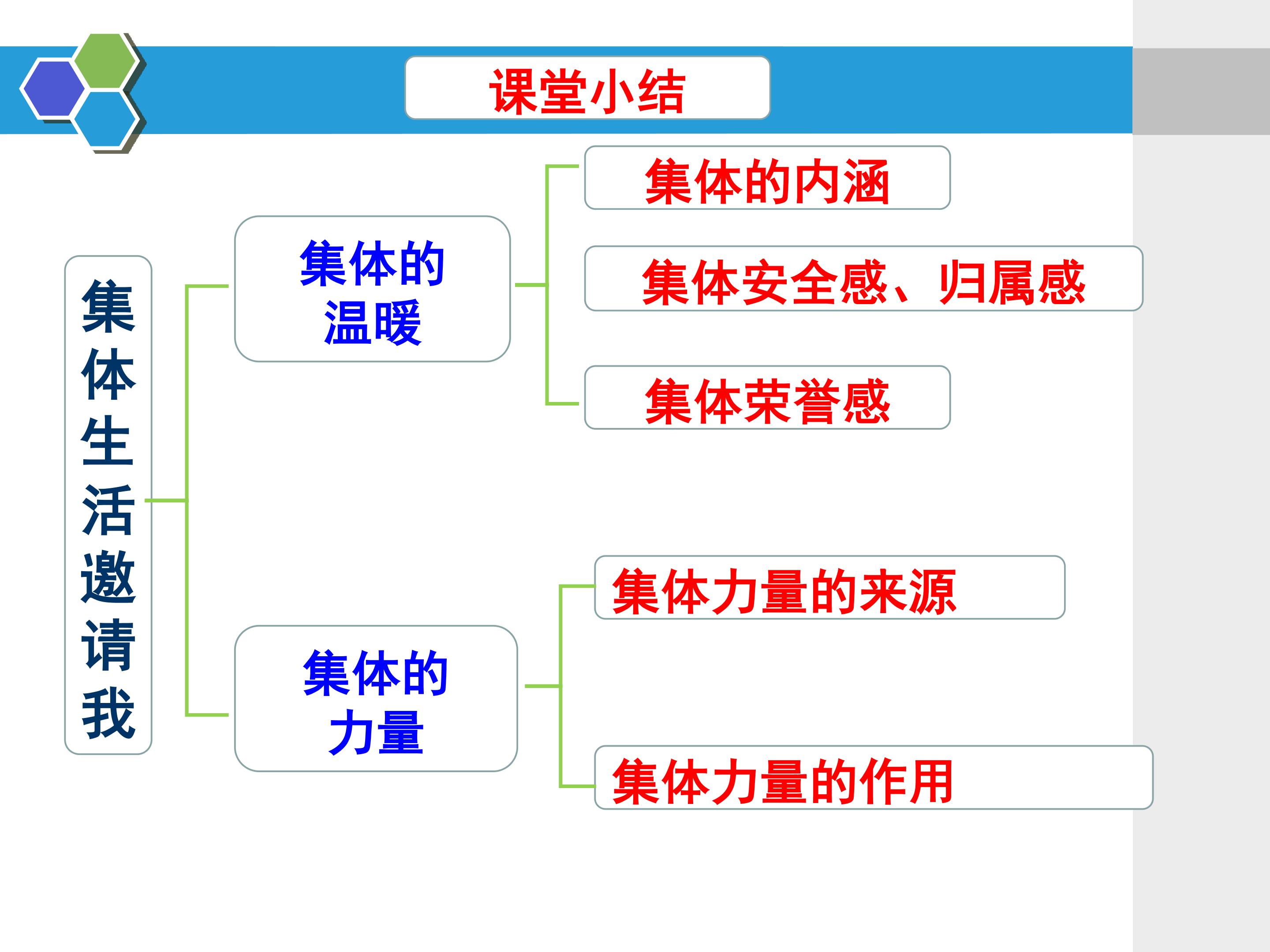 课堂小结

集体生活邀请我

集体的温暖

集体的内涵

集体安全感、归属感

集体荣誉感

集体的力量

集体力量的来源

集体力量的作用